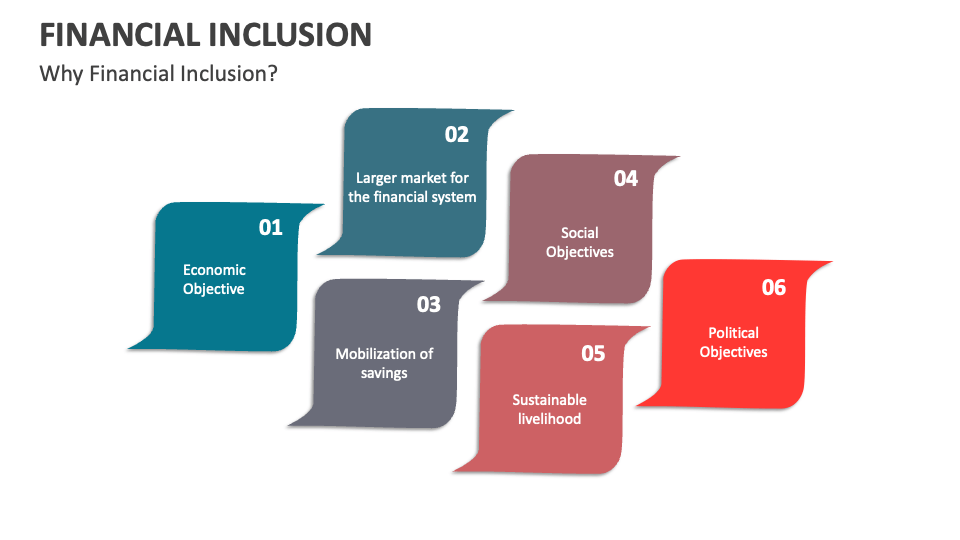 FINANCIAL INCLUSION

Why Financial Inclusion?

01
Economic Objective

02
Larger market for the financial system

03
Mobilization of savings

04
Social Objectives

05
Sustainable livelihood

06
Political Objectives